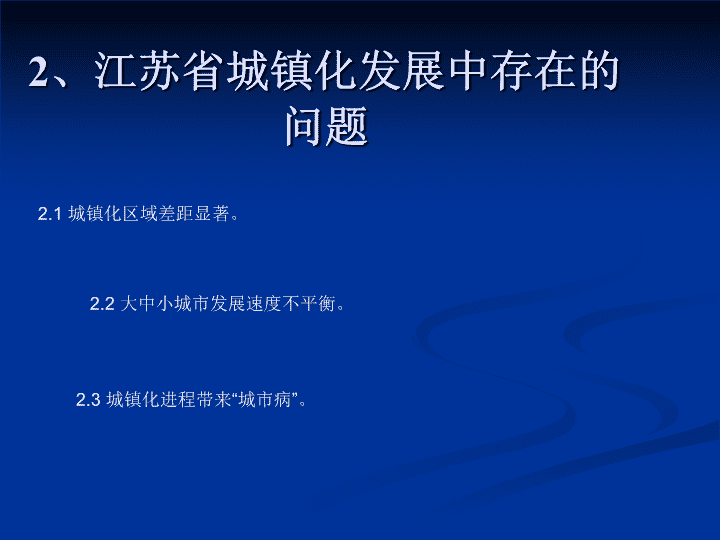 2、江苏省城镇化发展中存在的问题

2.1 城镇化区域差距显著。

2.2 大中小城市发展速度不平衡。

2.3 城镇化进程带来“城市病”。